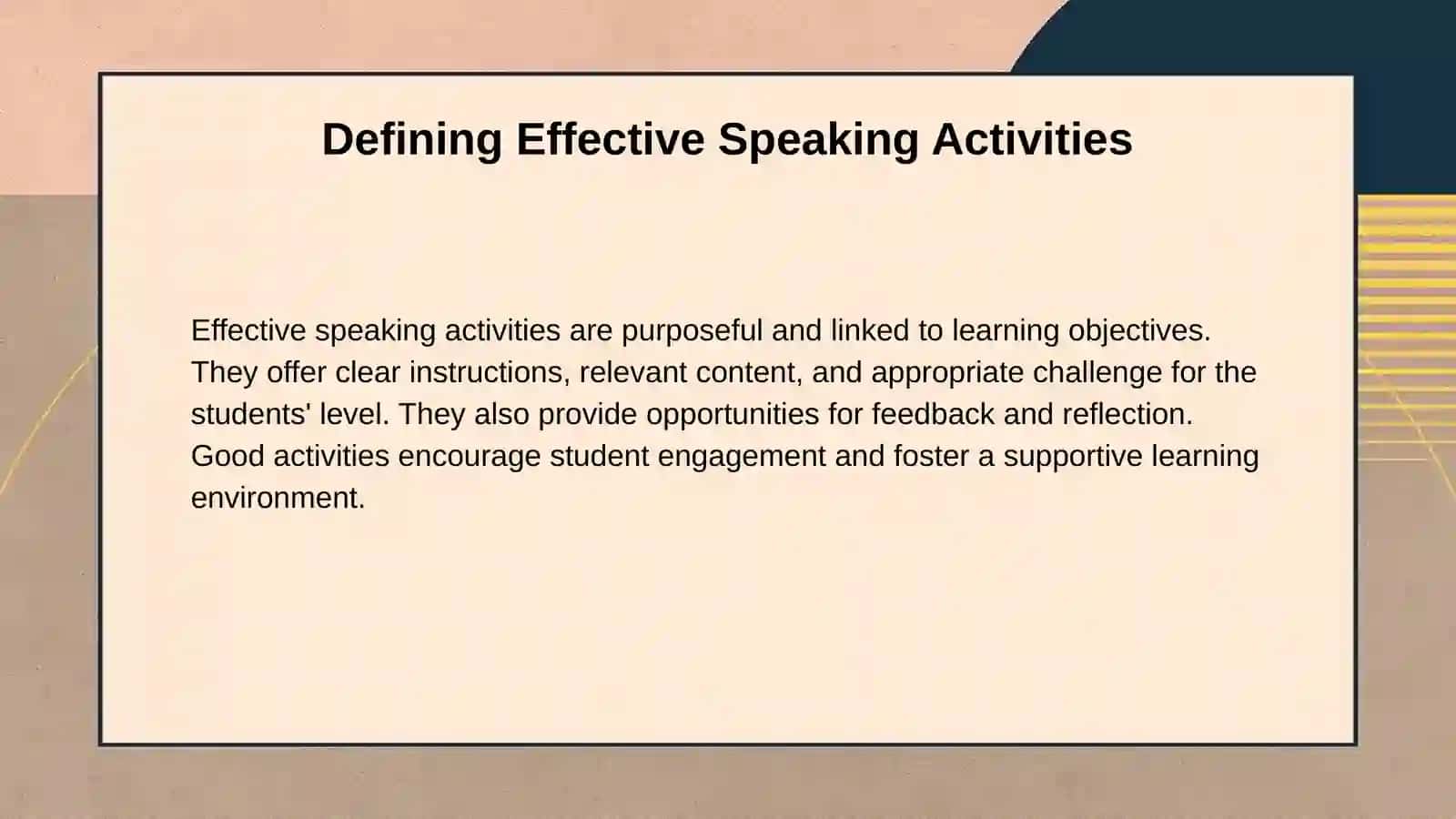 Defining Effective Speaking Activities

Effective speaking activities are purposeful and linked to learning objectives. They offer clear instructions, relevant content, and appropriate challenge for the students' level. They also provide opportunities for feedback and reflection. Good activities encourage student engagement and foster a supportive learning environment.